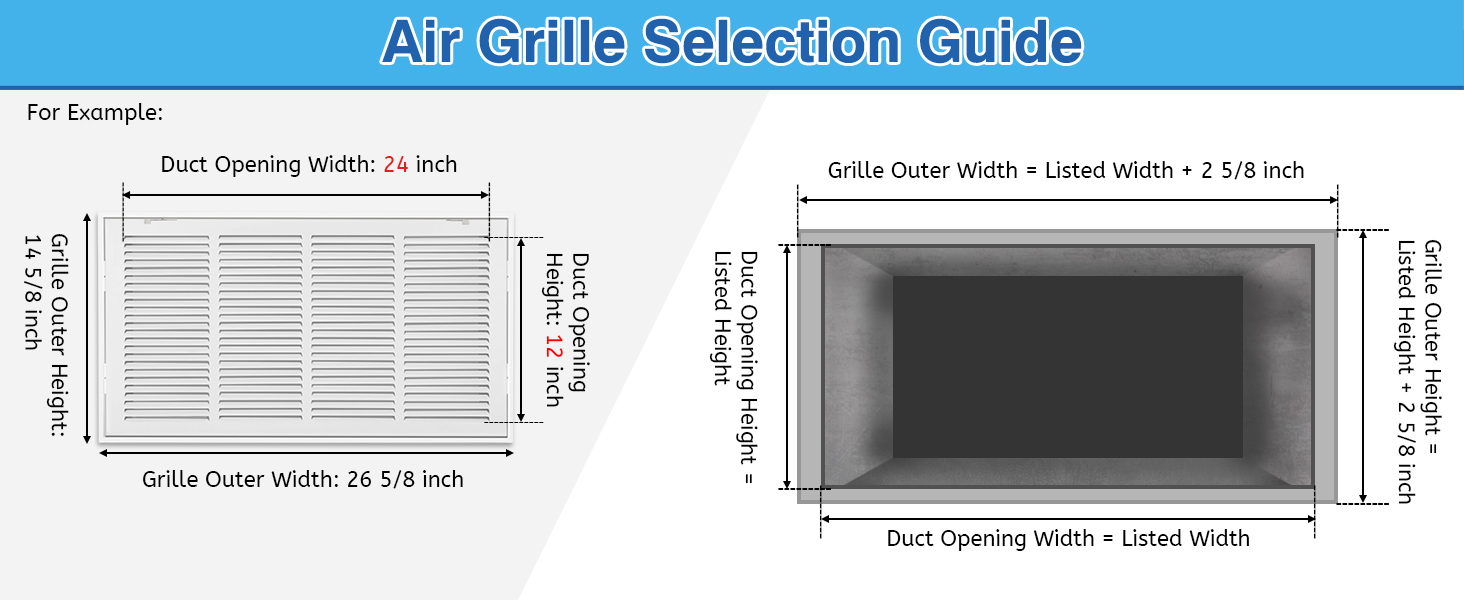 Air Grille Selection Guide

For Example:

Duct Opening Width: 24 inch

Grille Outer Height: 14 5/8 inch

Duct Opening Height: 12 inch

Grille Outer Width: 26 5/8 inch

Grille Outer Width = Listed Width + 2 5/8 inch

Duct Opening Height = Listed Height

Grille Outer Height = Listed Height + 2 5/8 inch

Duct Opening Width = Listed Width